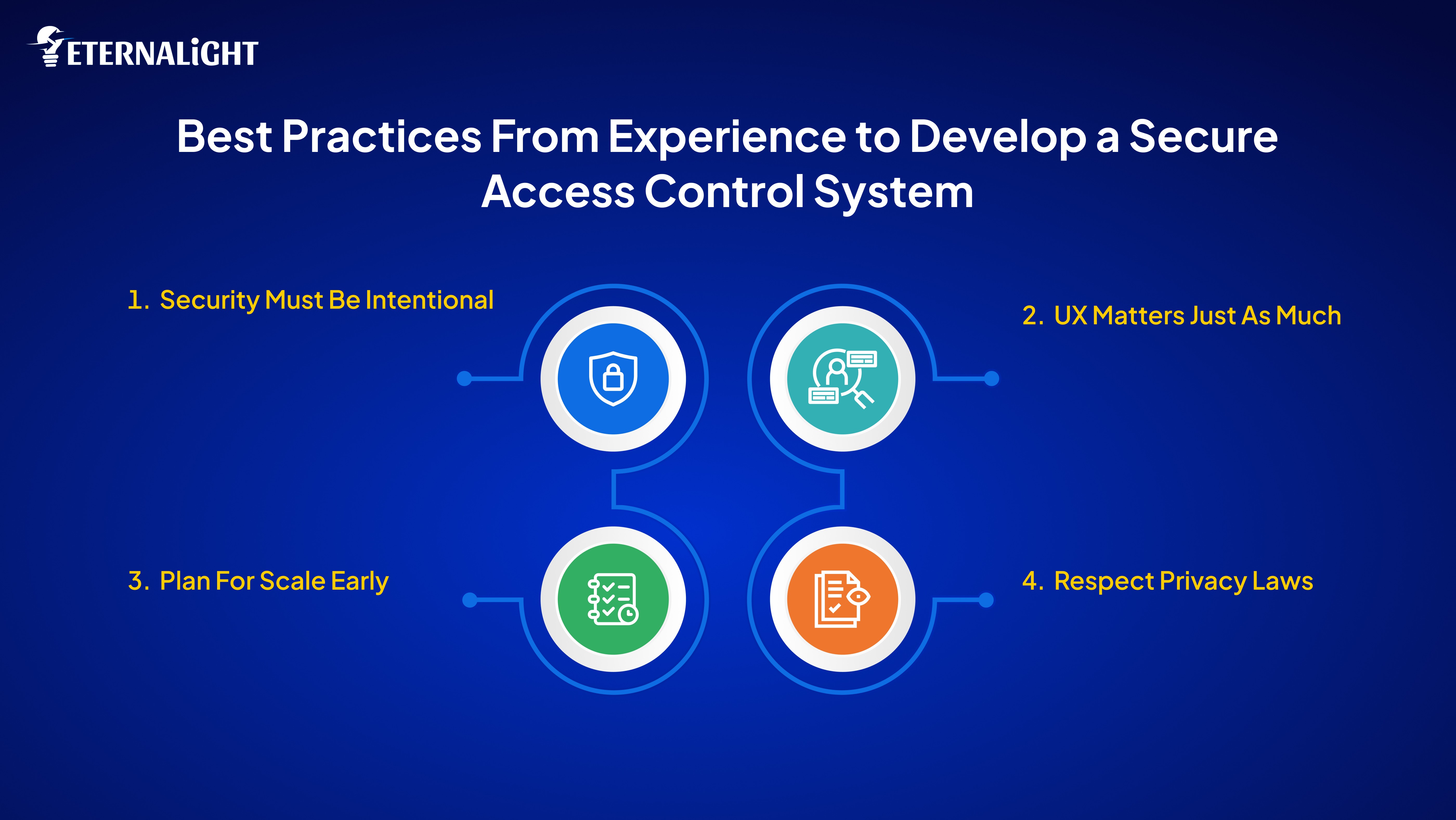 ETERNALiGHT

Best Practices From Experience to Develop a Secure Access Control System

1. Security Must Be Intentional

2. UX Matters Just As Much

3. Plan For Scale Early

4. Respect Privacy Laws